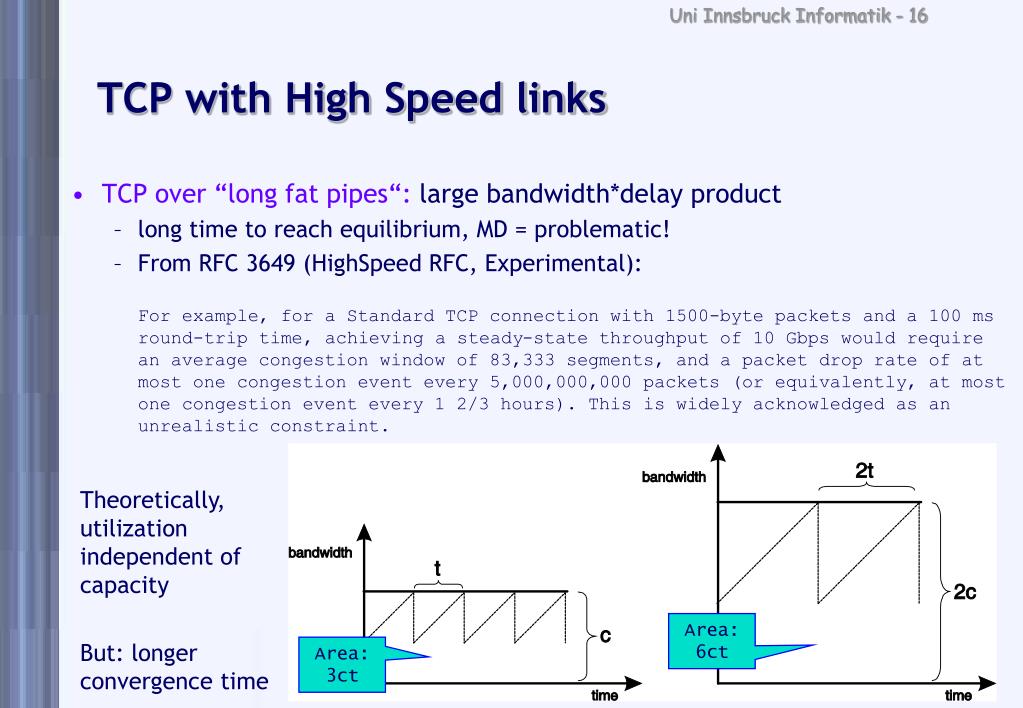 Uni Innsbruck Informatik - 16

TCP with High Speed links

• TCP over “long fat pipes“: large bandwidth*delay product
– long time to reach equilibrium, MD = problematic!
– From RFC 3649 (HighSpeed RFC, Experimental):

For example, for a Standard TCP connection with 1500-byte packets and a 100 ms round-trip time, achieving a steady-state throughput of 10 Gbps would require an average congestion window of 83,333 segments, and a packet drop rate of at most one congestion event every 5,000,000,000 packets (or equivalently, at most one congestion event every 1 2/3 hours). This is widely acknowledged as an unrealistic constraint.

Theoretically, utilization independent of capacity

But: longer convergence time

bandwidth
t
c
Area: 3ct
time

bandwidth
2t
2c
Area: 6ct
time